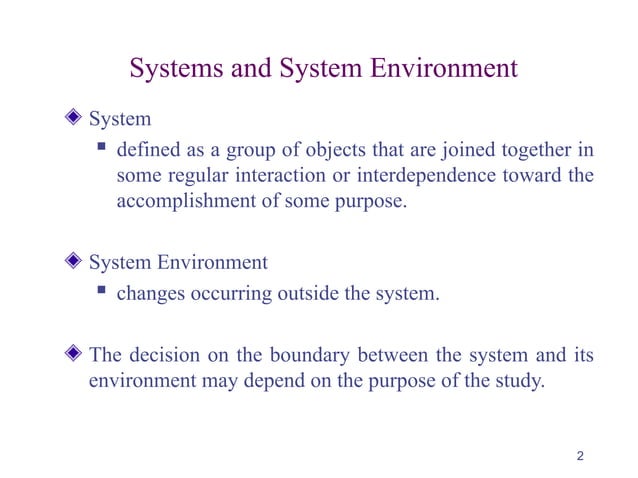 Systems and System Environment

System

defined as a group of objects that are joined together in some regular interaction or interdependence toward the accomplishment of some purpose.

System Environment

changes occurring outside the system.

The decision on the boundary between the system and its environment may depend on the purpose of the study.

2